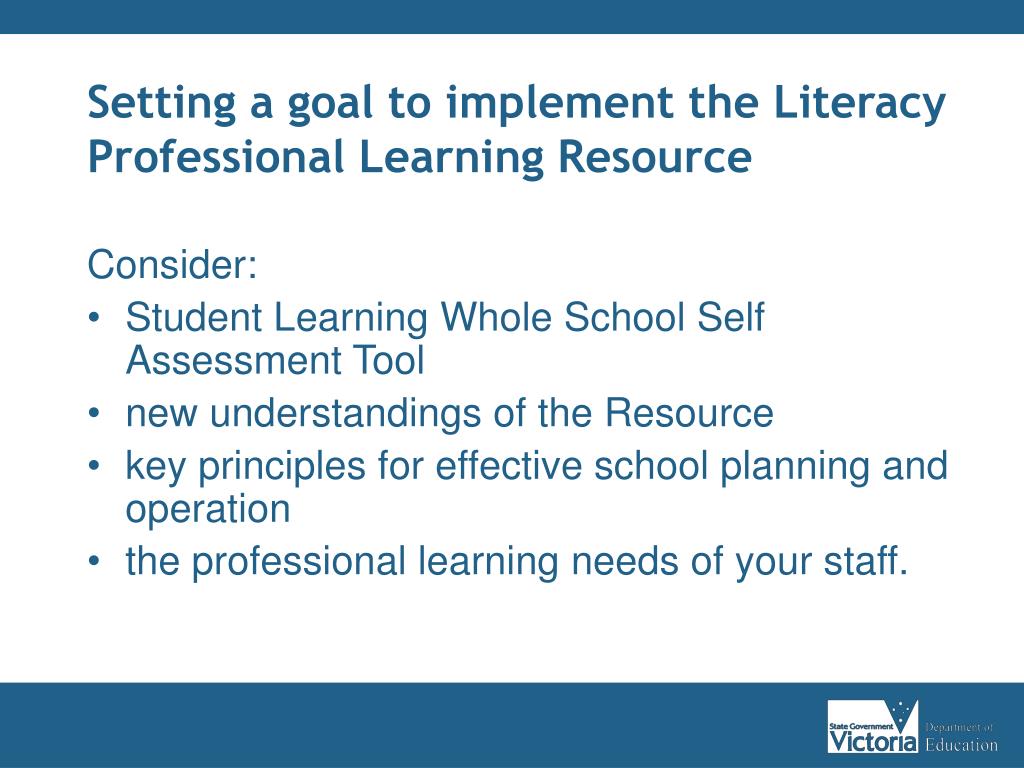 Setting a goal to implement the Literacy Professional Learning Resource

Consider:
• Student Learning Whole School Self Assessment Tool
• new understandings of the Resource
• key principles for effective school planning and operation
• the professional learning needs of your staff.

State Government Victoria Department of Education